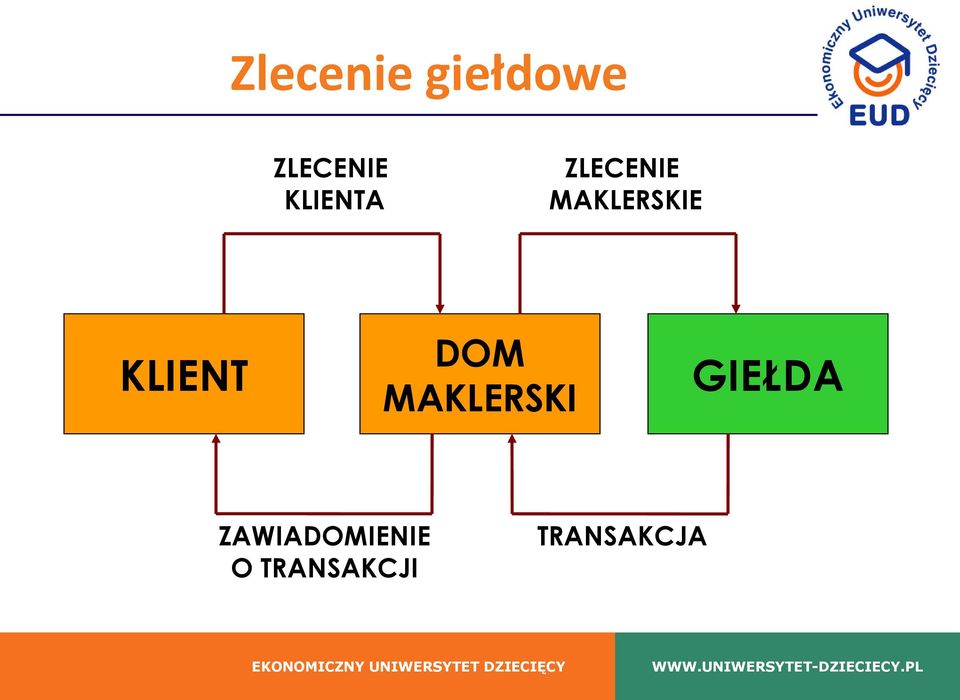 Zlecenie giełdowe

Ekonomiczny Uniwersytet Dziecięcy
EUD

ZLECENIE KLIENTA

ZLECENIE MAKLERSKIE

KLIENT

DOM MAKLERSKI

GIEŁDA

ZAWIADOMIENIE O TRANSAKCJI

TRANSAKCJA

EKONOMICZNY UNIWERSYTET DZIECIĘCY

WWW.UNIWERSYTET-DZIECIECY.PL